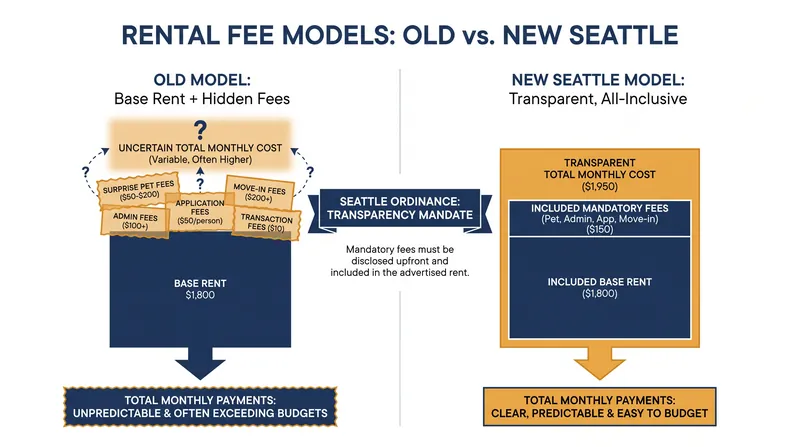 RENTAL FEE MODELS: OLD vs. NEW SEATTLE

OLD MODEL:
Base Rent + Hidden Fees

?
UNCERTAIN TOTAL MONTHLY COST
(Variable, Often Higher)

? ? ?

SURPRISE PET FEES
($50-$200)

APPLICATION FEES
($50/person)

MOVE-IN FEES
($200+)

ADMIN FEES
($100+)

TRANSACTION FEES ($10)

BASE RENT
$1,800

TOTAL MONTHLY PAYMENTS:
UNPREDICTABLE & OFTEN EXCEEDING BUDGETS

SEATTLE ORDINANCE:
TRANSPARENCY MANDATE

Mandatory fees must be disclosed upfront and included in the advertised rent.

NEW SEATTLE MODEL:
Transparent, All-Inclusive

TRANSPARENT
TOTAL MONTHLY COST
($1,950)

INCLUDED MANDATORY FEES
(Pet, Admin, App, Move-in)
($150)

INCLUDED BASE RENT
($1,800)

TOTAL MONTHLY PAYMENTS:
CLEAR, PREDICTABLE & EASY TO BUDGET